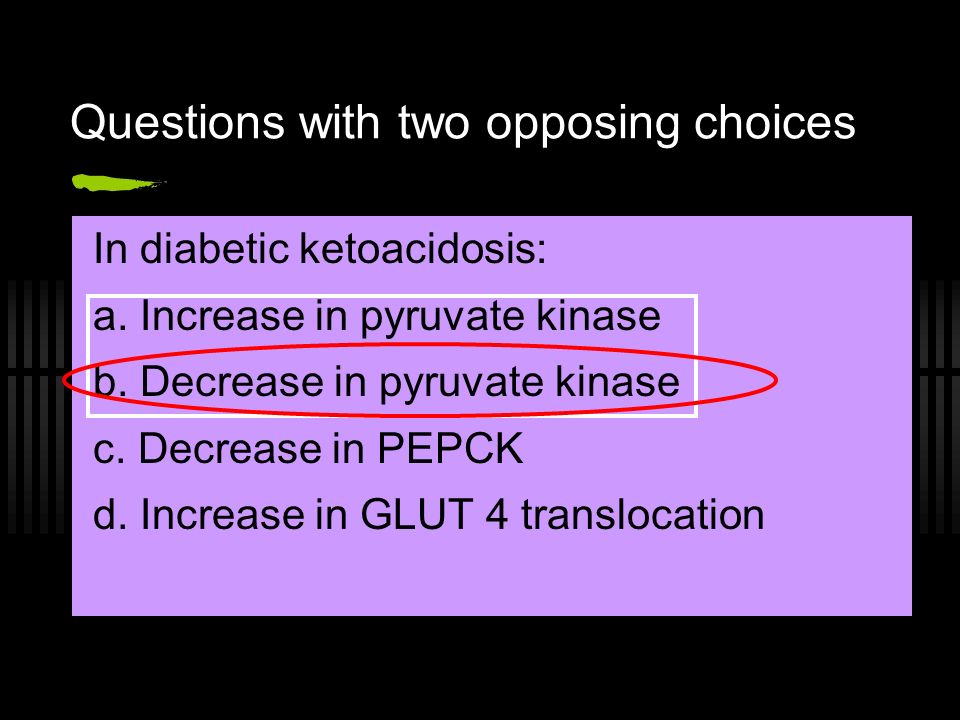 Questions with two opposing choices

In diabetic ketoacidosis:

a. Increase in pyruvate kinase

b. Decrease in pyruvate kinase

c. Decrease in PEPCK

d. Increase in GLUT 4 translocation